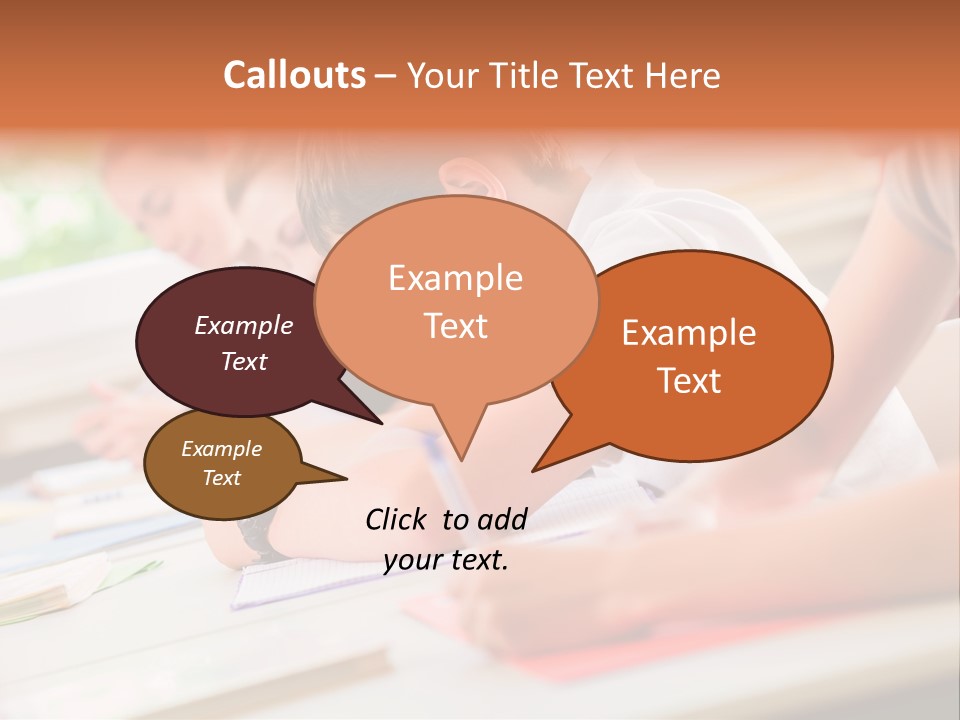 Callouts – Your Title Text Here

Example Text

Example Text

Example Text

Example Text

Click to add your text.